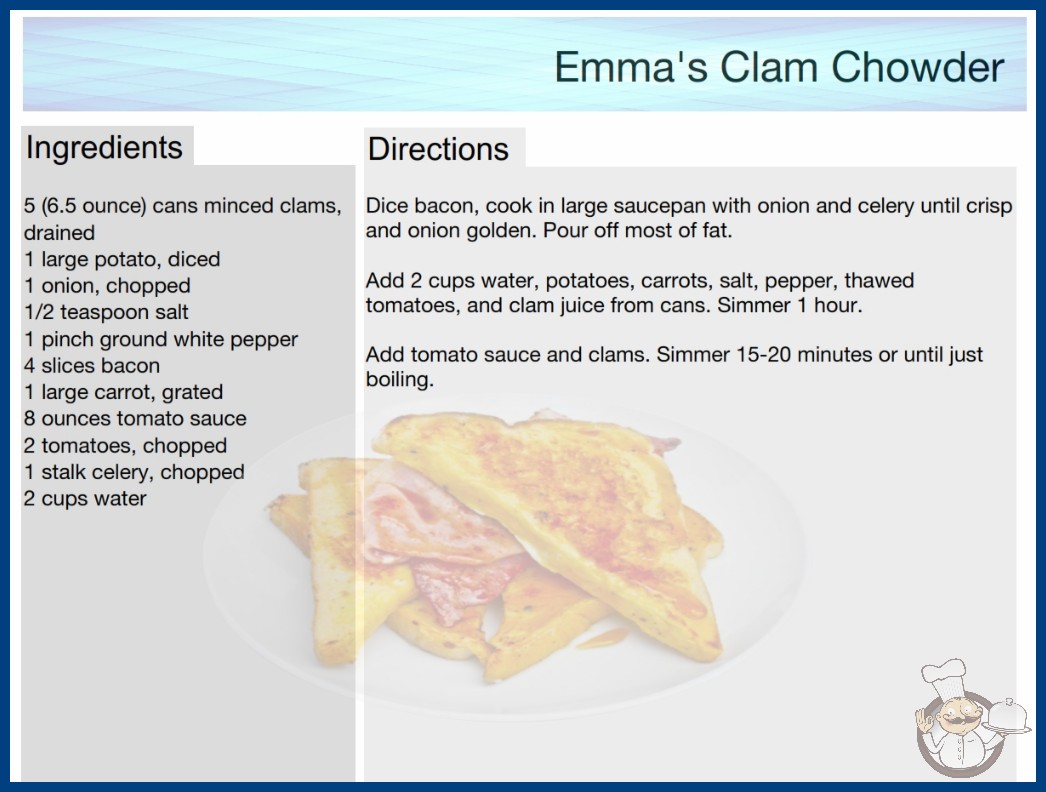 Emma's Clam Chowder

Ingredients

5 (6.5 ounce) cans minced clams, drained
1 large potato, diced
1 onion, chopped
1/2 teaspoon salt
1 pinch ground white pepper
4 slices bacon
1 large carrot, grated
8 ounces tomato sauce
2 tomatoes, chopped
1 stalk celery, chopped
2 cups water

Directions

Dice bacon, cook in large saucepan with onion and celery until crisp and onion golden. Pour off most of fat.

Add 2 cups water, potatoes, carrots, salt, pepper, thawed tomatoes, and clam juice from cans. Simmer 1 hour.

Add tomato sauce and clams. Simmer 15-20 minutes or until just boiling.